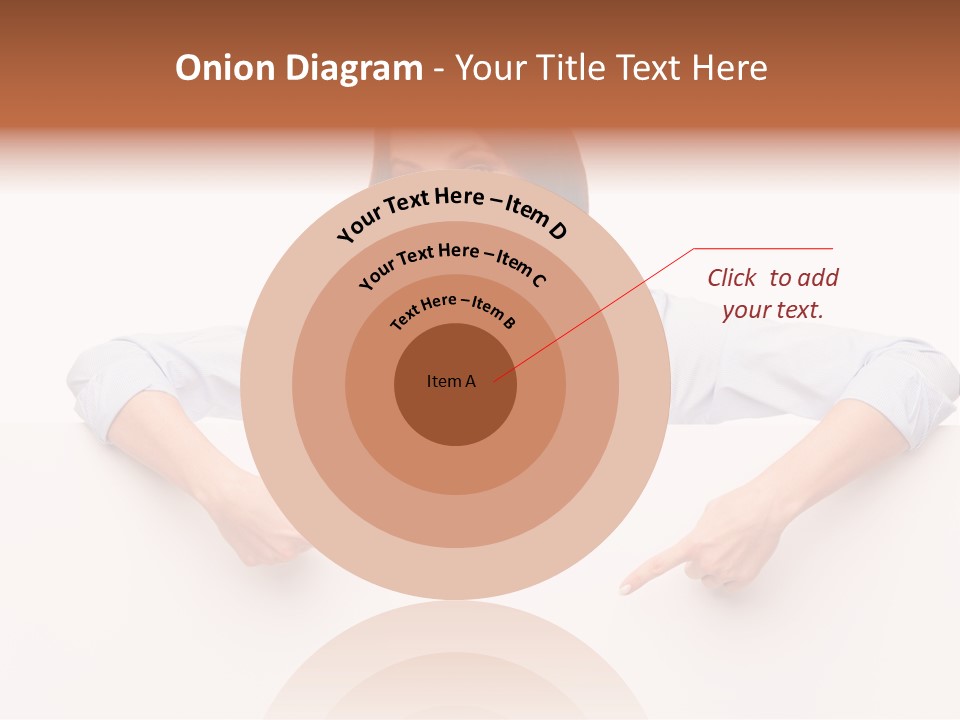 Onion Diagram - Your Title Text Here

Your Text Here – Item D

Your Text Here – Item C

Text Here – Item B

Item A

Click to add your text.